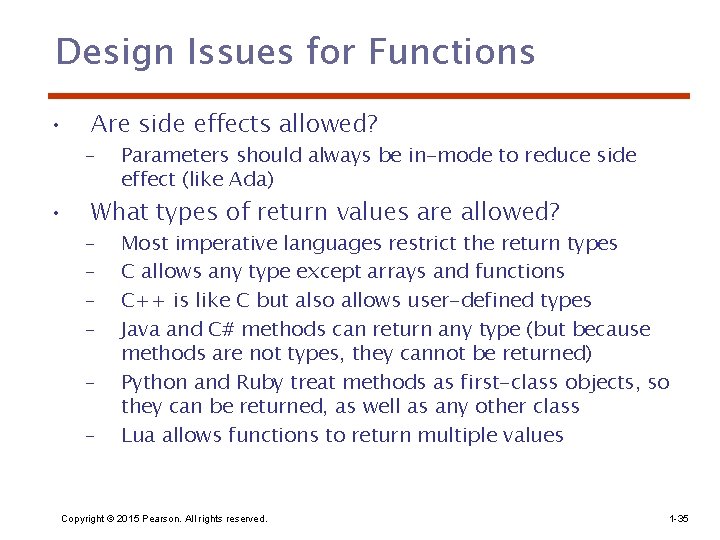 Design Issues for Functions

• Are side effects allowed?
– Parameters should always be in-mode to reduce side effect (like Ada)

• What types of return values are allowed?
– Most imperative languages restrict the return types
– C allows any type except arrays and functions
– C++ is like C but also allows user-defined types
– Java and C# methods can return any type (but because methods are not types, they cannot be returned)
– Python and Ruby treat methods as first-class objects, so they can be returned, as well as any other class
– Lua allows functions to return multiple values

Copyright © 2015 Pearson. All rights reserved.

1-35